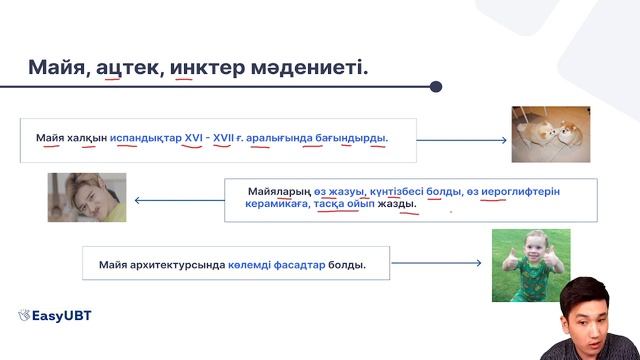 Майя, ацтек, инктер мәдениеті.

Майя халқын испандықтар XVI - XVII ғ. аралығында бағындырды.

Майяларың өз жазуы, күнтізбесі болды, өз иероглифтерін керамикаға, тасқа ойып жазды.

Майя архитектурсында көлемді фасадтар болды.

EasyUBT